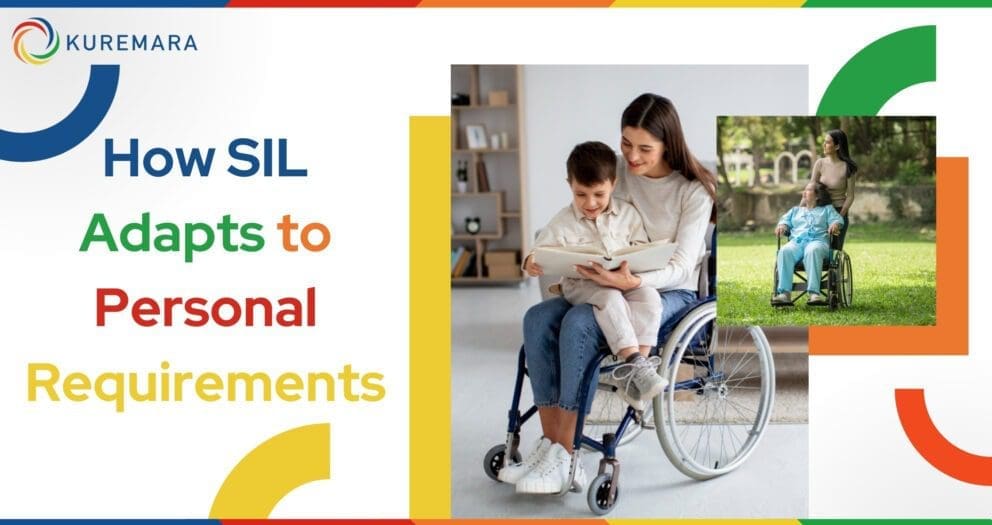 KUREMARA

How SIL Adapts to Personal Requirements